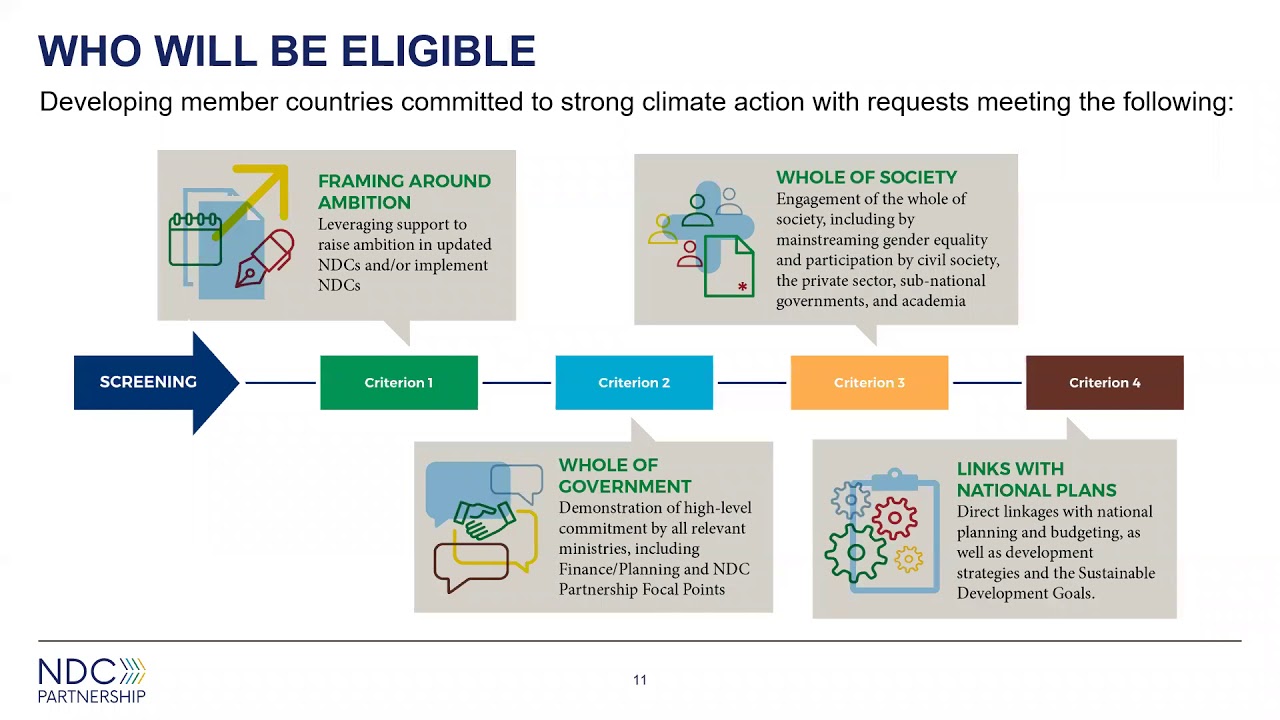 WHO WILL BE ELIGIBLE

Developing member countries committed to strong climate action with requests meeting the following:

FRAMING AROUND AMBITION
Leveraging support to raise ambition in updated NDCs and/or implement NDCs

WHOLE OF SOCIETY
Engagement of the whole of society, including by mainstreaming gender equality and participation by civil society, the private sector, sub-national governments, and academia

SCREENING

Criterion 1

Criterion 2

Criterion 3

Criterion 4

WHOLE OF GOVERNMENT
Demonstration of high-level commitment by all relevant ministries, including Finance/Planning and NDC Partnership Focal Points

LINKS WITH NATIONAL PLANS
Direct linkages with national planning and budgeting, as well as development strategies and the Sustainable Development Goals.

NDC PARTNERSHIP

11